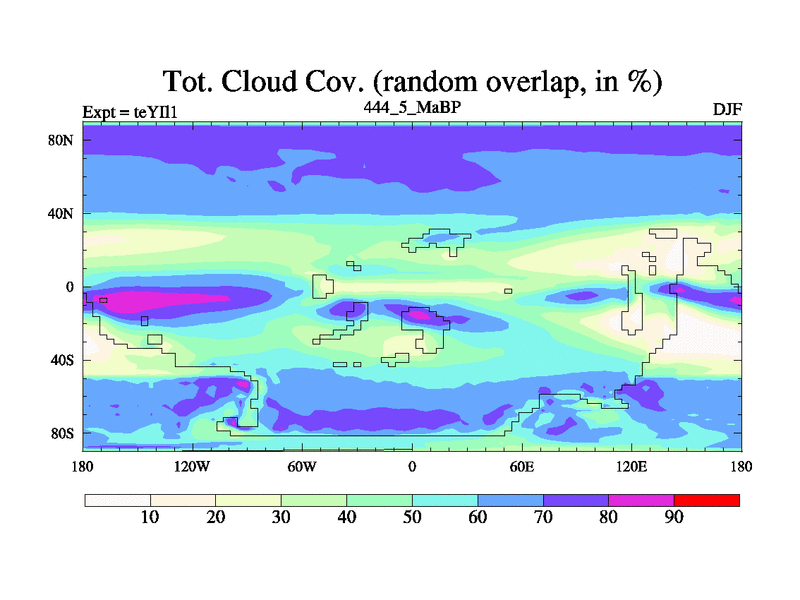 Tot. Cloud Cov. (random overlap, in %)

Expt = teYIl1

444_5_MaBP

DJF

80N
40N
0
40S
80S

180
120W
60W
0
60E
120E
180

10
20
30
40
50
60
70
80
90